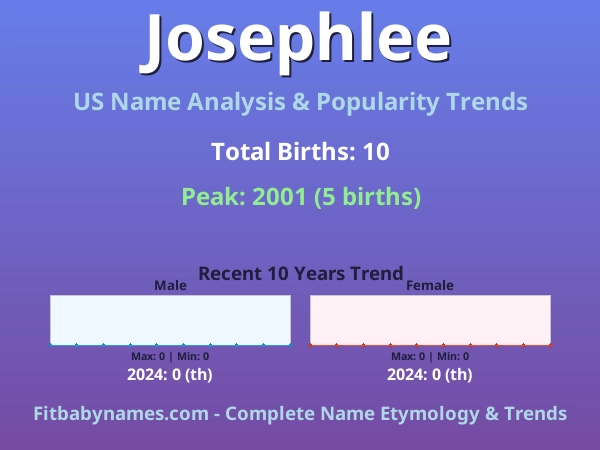 Josephlee

US Name Analysis & Popularity Trends

Total Births: 10

Peak: 2001 (5 births)

Recent 10 Years Trend

Male

Max: 0 | Min: 0

2024: 0 (th)

Female

Max: 0 | Min: 0

2024: 0 (th)

Fitbabynames.com - Complete Name Etymology & Trends